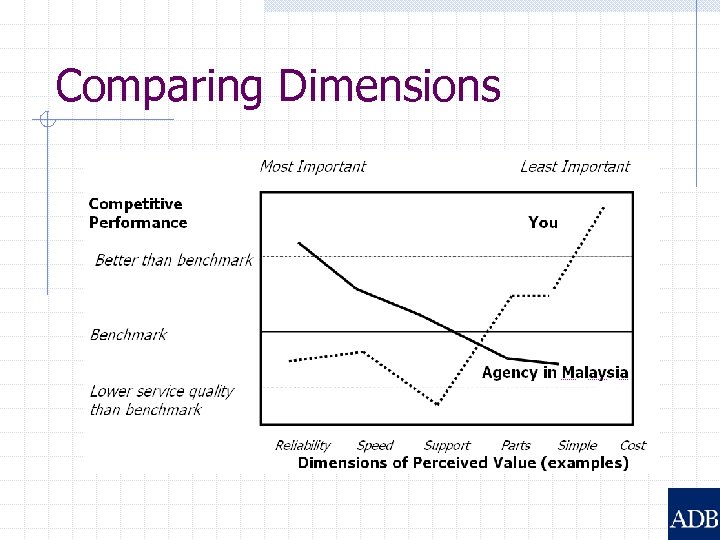 Comparing Dimensions

Most Important

Least Important

Competitive Performance

You

Better than benchmark

Benchmark

Agency in Malaysia

Lower service quality than benchmark

Reliability Speed Support Parts Simple Cost

Dimensions of Perceived Value (examples)

ADB